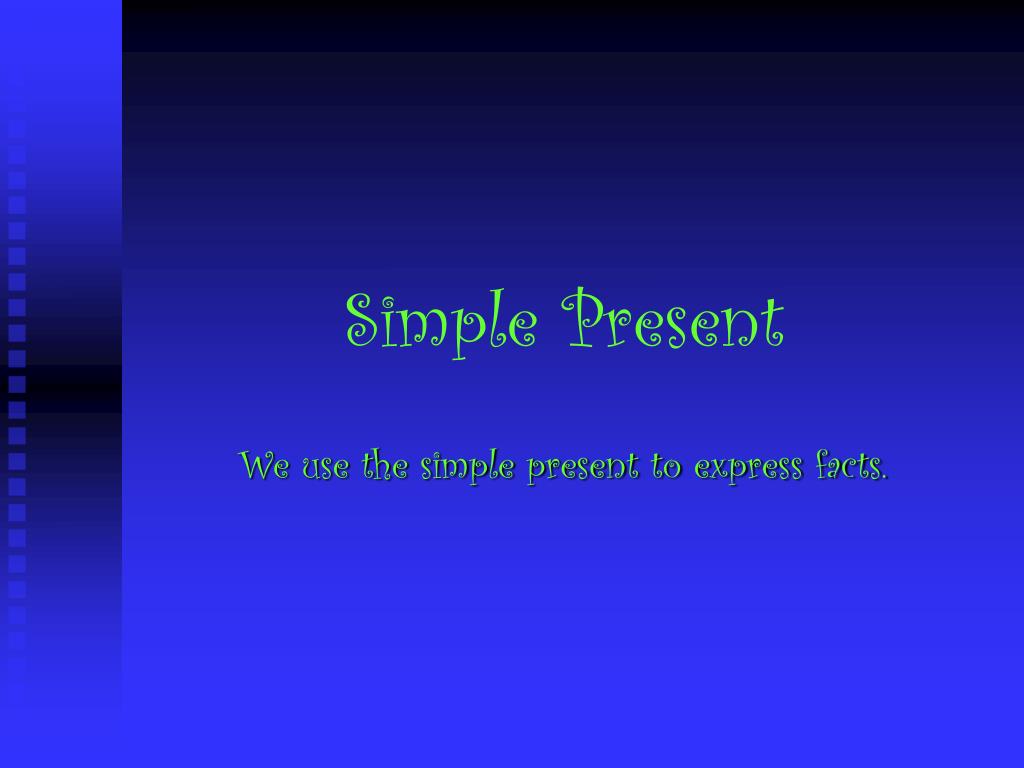 Simple Present

We use the simple present to express facts.